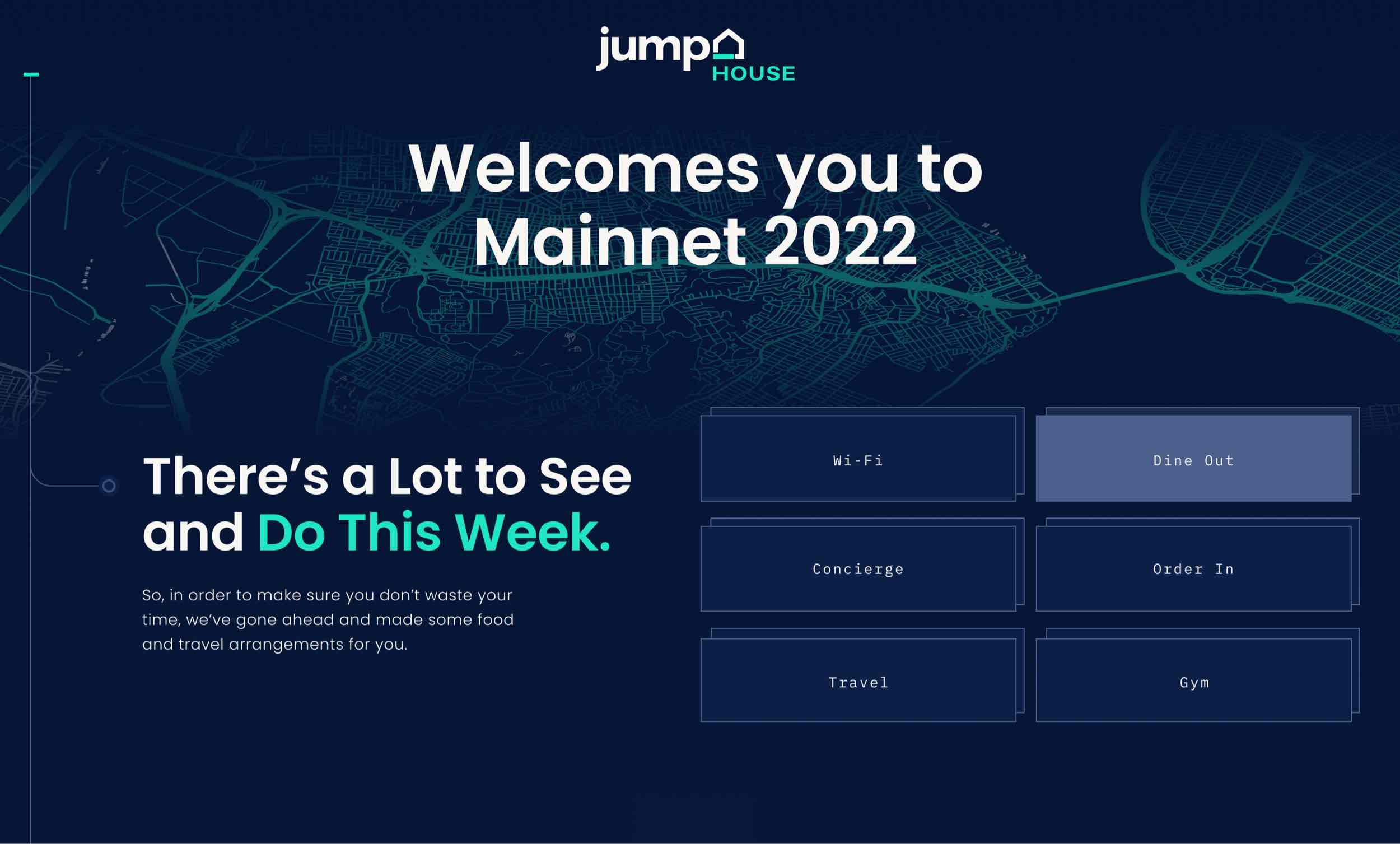 jump HOUSE

Welcomes you to Mainnet 2022

There's a Lot to See and Do This Week.

So, in order to make sure you don't waste your time, we've gone ahead and made some food and travel arrangements for you.

Wi-Fi

Dine Out

Concierge

Order In

Travel

Gym